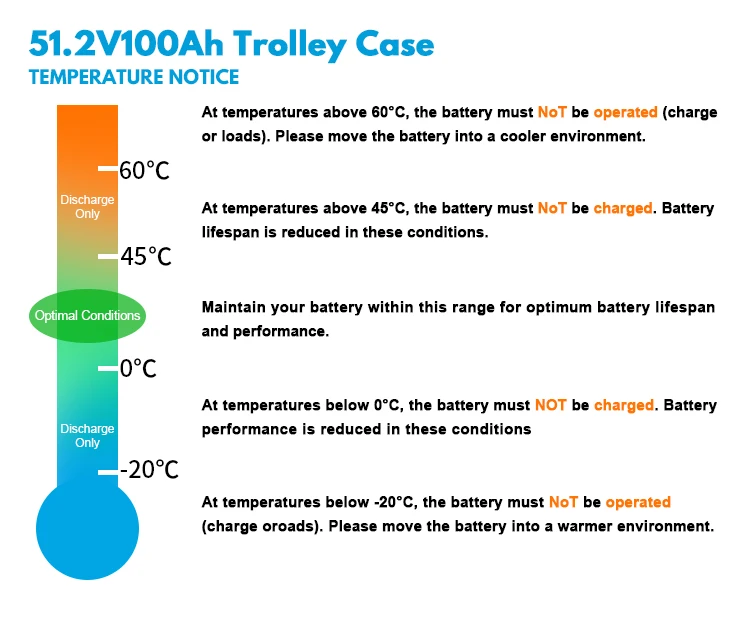 51.2V100Ah Trolley Case

TEMPERATURE NOTICE

60°C

Discharge Only

45°C

Optimal Conditions

0°C

Discharge Only

-20°C

At temperatures above 60°C, the battery must NoT be operated (charge or loads). Please move the battery into a cooler environment.

At temperatures above 45°C, the battery must NoT be charged. Battery lifespan is reduced in these conditions.

Maintain your battery within this range for optimum battery lifespan and performance.

At temperatures below 0°C, the battery must NOT be charged. Battery performance is reduced in these conditions

At temperatures below -20°C, the battery must NoT be operated (charge oroads). Please move the battery into a warmer environment.